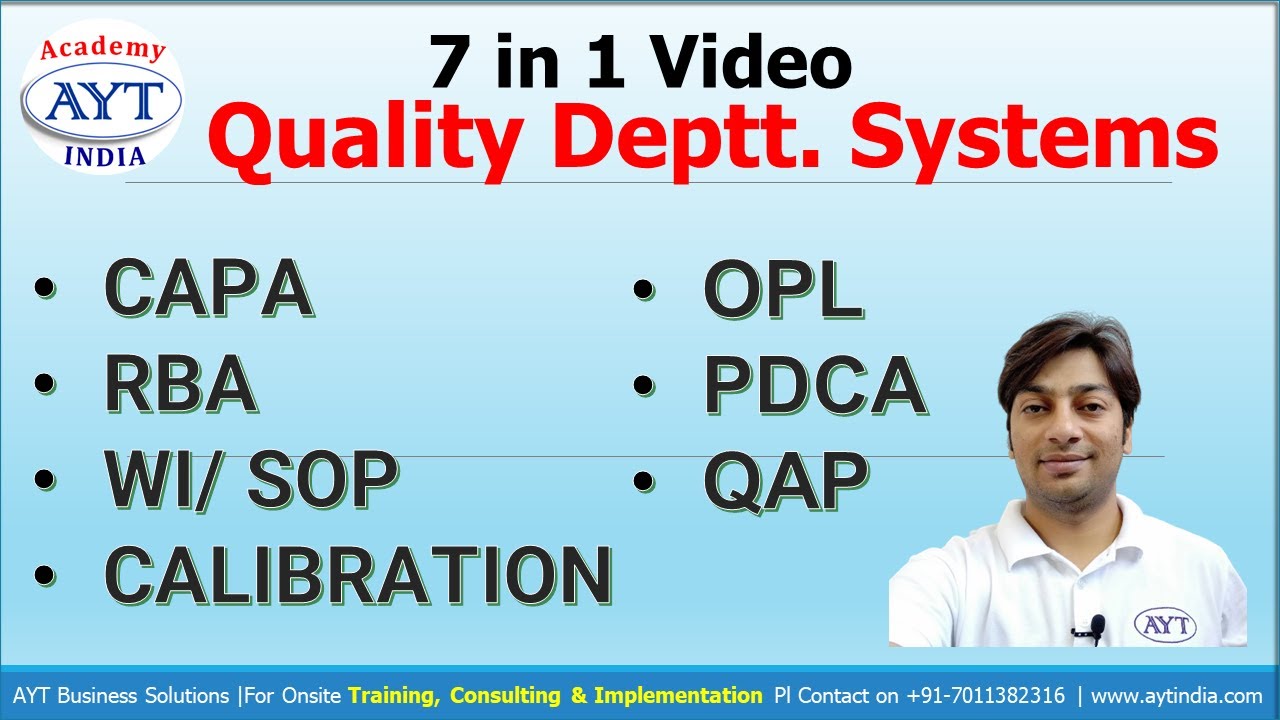 Academy
AYT
INDIA

7 in 1 Video
Quality Deptt. Systems

• CAPA
• RBA
• WI/ SOP
• CALIBRATION

• OPL
• PDCA
• QAP

AYT

AYT Business Solutions |For Onsite Training, Consulting & Implementation Pl Contact on +91-7011382316 | www.aytindia.com